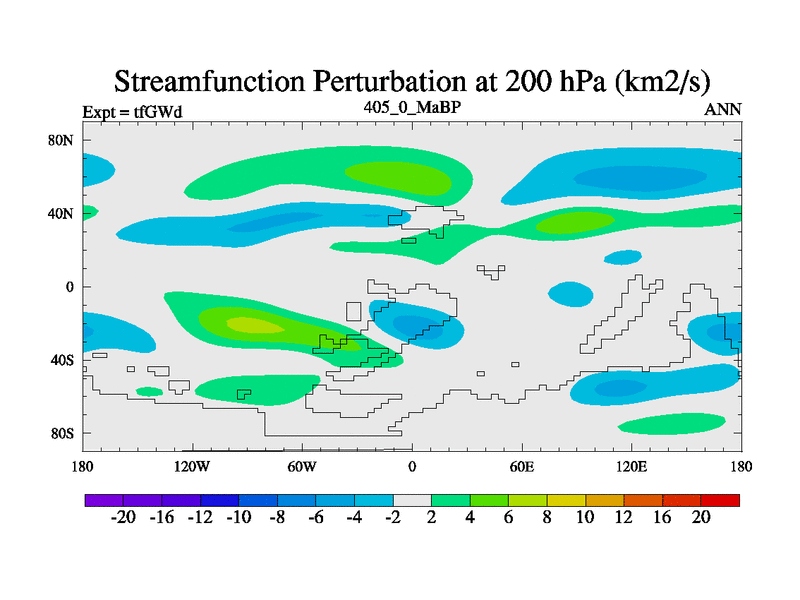 Streamfunction Perturbation at 200 hPa (km2/s)

Expt = tfGWd
405_0_MaBP
ANN

80N
40N
0
40S
80S

180
120W
60W
0
60E
120E
180

-20 -16 -12 -10 -8 -6 -4 -2 2 4 6 8 10 12 16 20